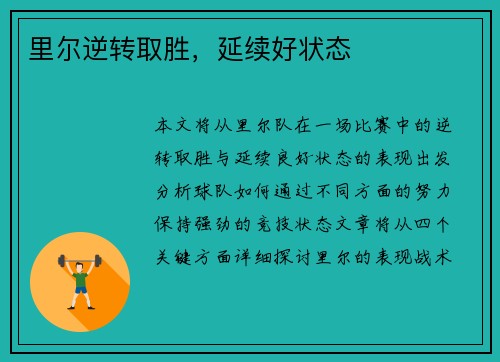 里尔逆转取胜，延续好状态

本文将从里尔队在一场比赛中的逆转取胜与延续良好状态的表现出发分析球队如何通过不同方面的努力保持强劲的竞技状态文章将从四个关键方面详细探讨里尔的表现战术